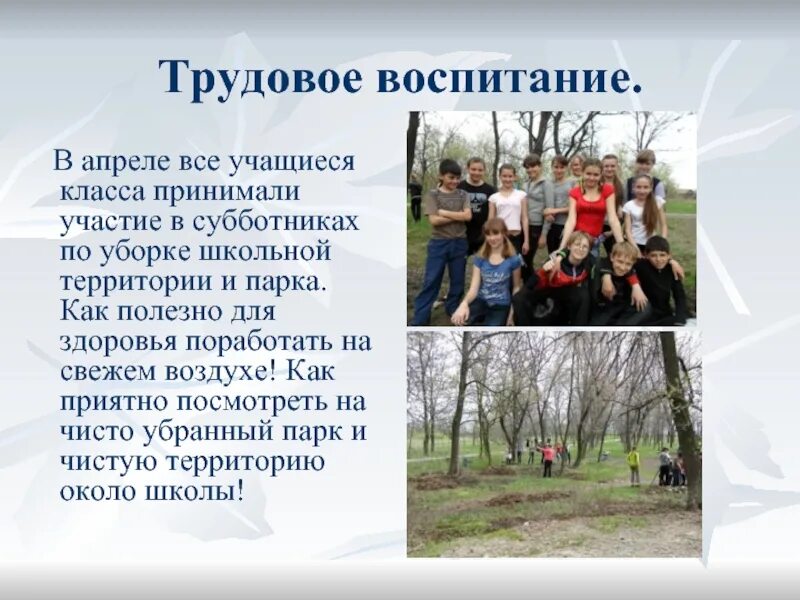 Трудовое воспитание.

В апреле все учащиеся класса принимали участие в субботниках по уборке школьной территории и парка. Как полезно для здоровья поработать на свежем воздухе! Как приятно посмотреть на чисто убранный парк и чистую территорию около школы!